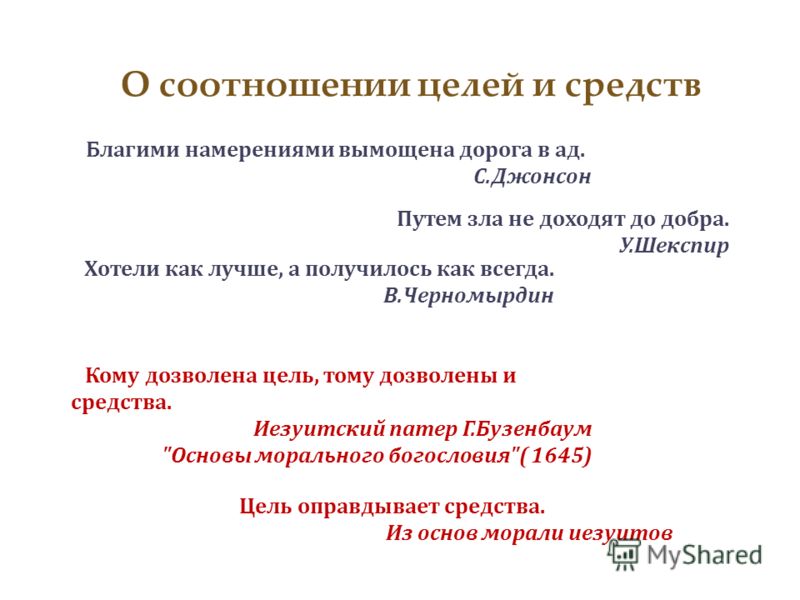 О соотношении целей и средств

Благими намерениями вымощена дорога в ад.
С.Джонсон

Путем зла не доходят до добра.
У.Шекспир

Хотели как лучше, а получилось как всегда.
В.Черномырдин

Кому дозволена цель, тому дозволены и средства.
Иезуитский патер Г.Бузенбаум
"Основы морального богословия"( 1645)

Цель оправдывает средства.
Из основ морали иезуитов

MyShared